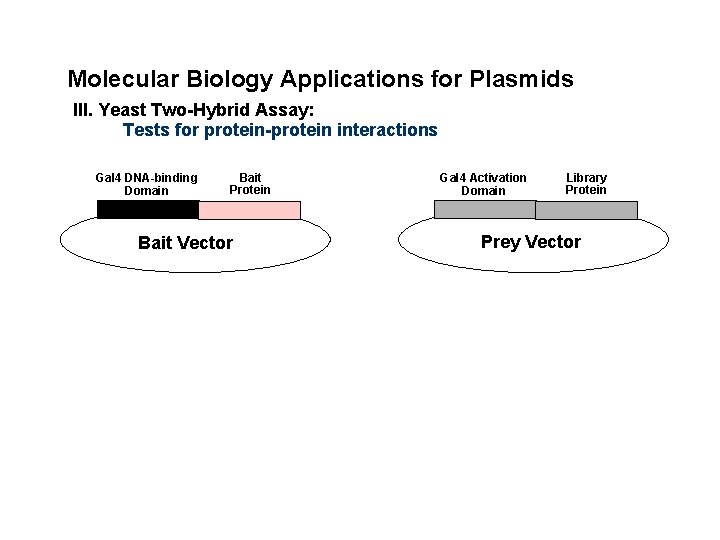 Molecular Biology Applications for Plasmids

III. Yeast Two-Hybrid Assay:
Tests for protein-protein interactions

Gal4 DNA-binding Domain

Bait Protein

Bait Vector

Gal4 Activation Domain

Library Protein

Prey Vector